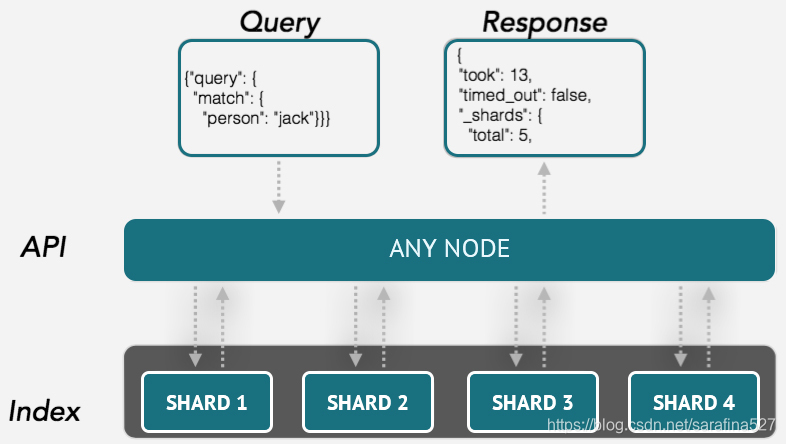 Query

{"query": {
"match": {
"person": "jack"}}}

Response

{
"took": 13,
"timed_out": false,
"_shards": {
"total": 5,

API

ANY NODE

Index

SHARD 1

SHARD 2

SHARD 3

SHARD 4

https://blog.csdn.net/sarafina527